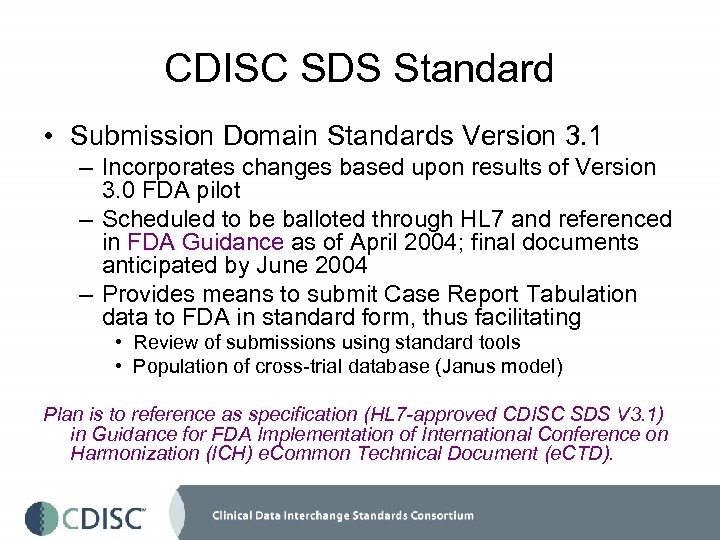 CDISC SDS Standard

• Submission Domain Standards Version 3.1
– Incorporates changes based upon results of Version 3.0 FDA pilot
– Scheduled to be balloted through HL7 and referenced in FDA Guidance as of April 2004; final documents anticipated by June 2004
– Provides means to submit Case Report Tabulation data to FDA in standard form, thus facilitating
• Review of submissions using standard tools
• Population of cross-trial database (Janus model)

Plan is to reference as specification (HL7-approved CDISC SDS V3.1) in Guidance for FDA Implementation of International Conference on Harmonization (ICH) eCommon Technical Document (eCTD).

CDISC™

Clinical Data Interchange Standards Consortium